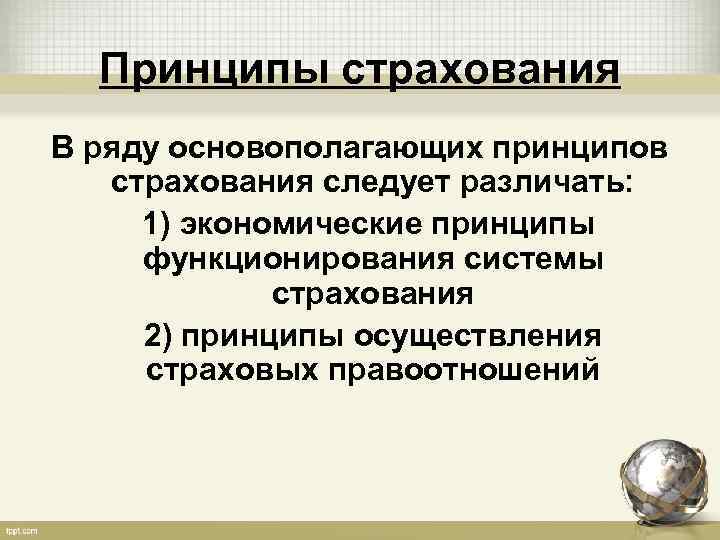 Принципы страхования

В ряду основополагающих принципов страхования следует различать:

1) экономические принципы функционирования системы страхования

2) принципы осуществления страховых правоотношений

fppt.com